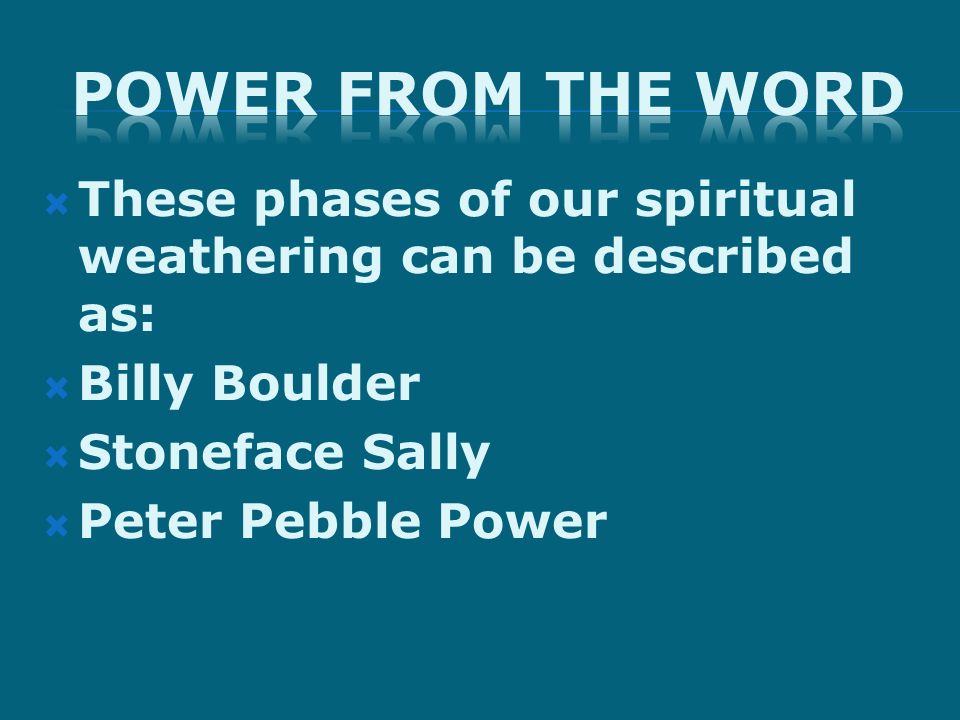 POWER FROM THE WORD

These phases of our spiritual weathering can be described as:

Billy Boulder

Stoneface Sally

Peter Pebble Power